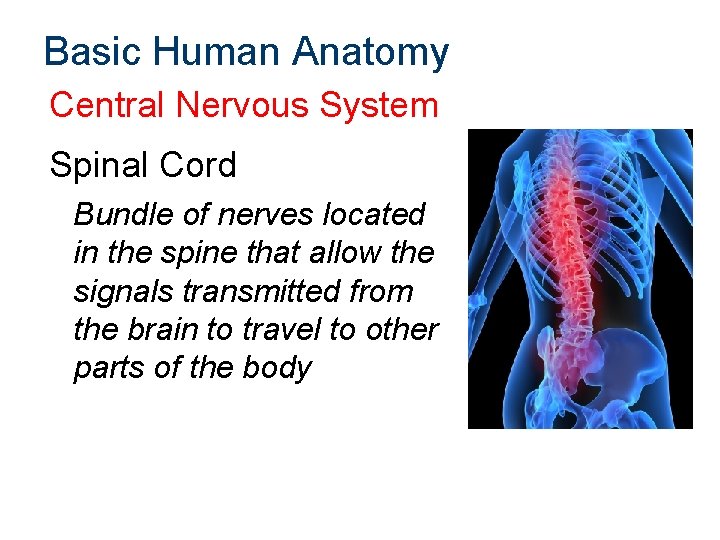 Basic Human Anatomy

Central Nervous System

Spinal Cord

Bundle of nerves located in the spine that allow the signals transmitted from the brain to travel to other parts of the body